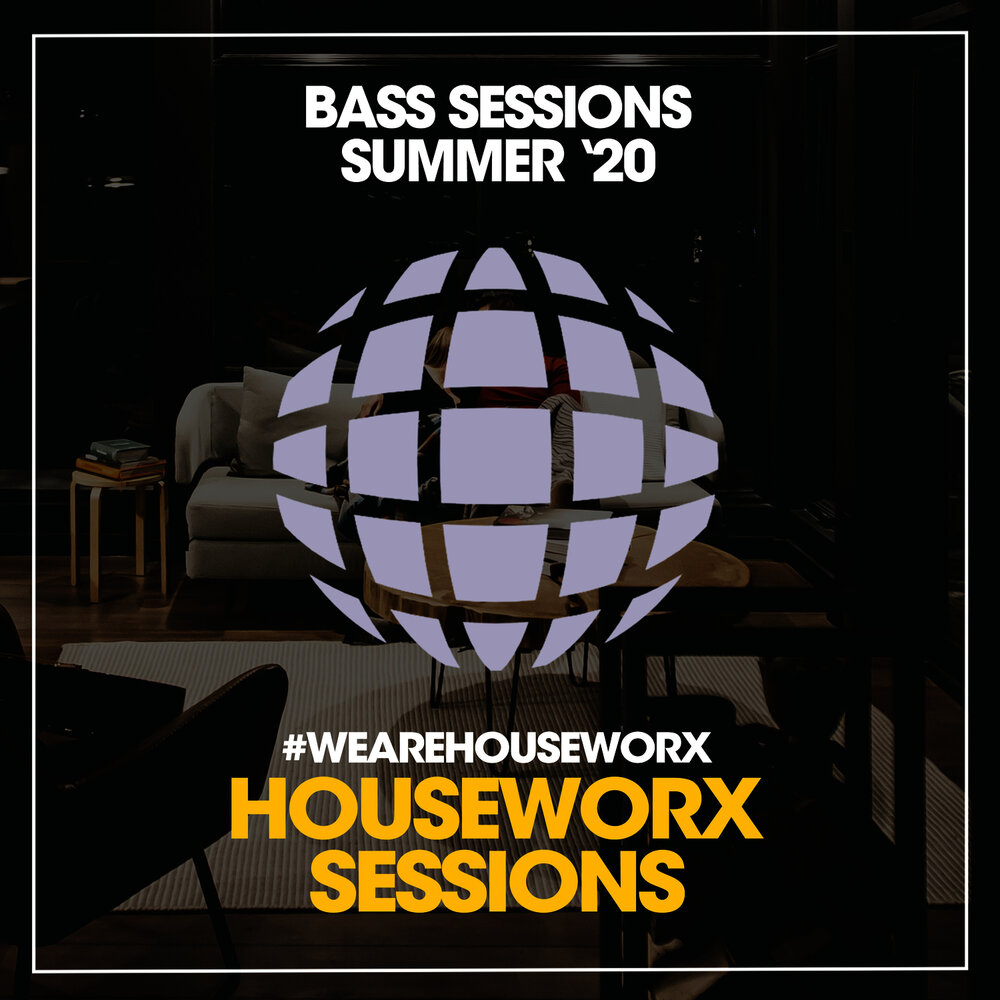 BASS SESSIONS
SUMMER '20

#WEAREHOUSEWORX
HOUSEWORX
SESSIONS